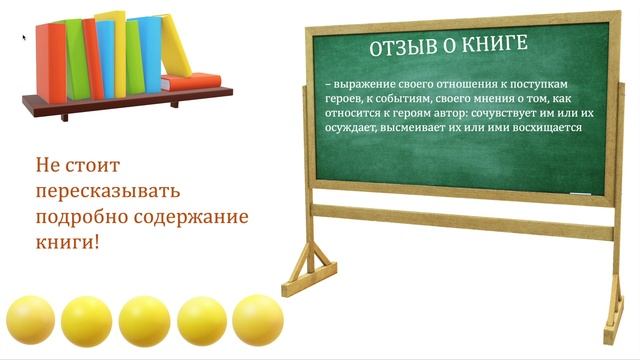 ОТЗЫВ О КНИГЕ

– выражение своего отношения к поступкам героев, к событиям, своего мнения о том, как относится к героям автор: сочувствует им или их осуждает, высмеивает их или ими восхищается

Не стоит пересказывать подробно содержание книги!